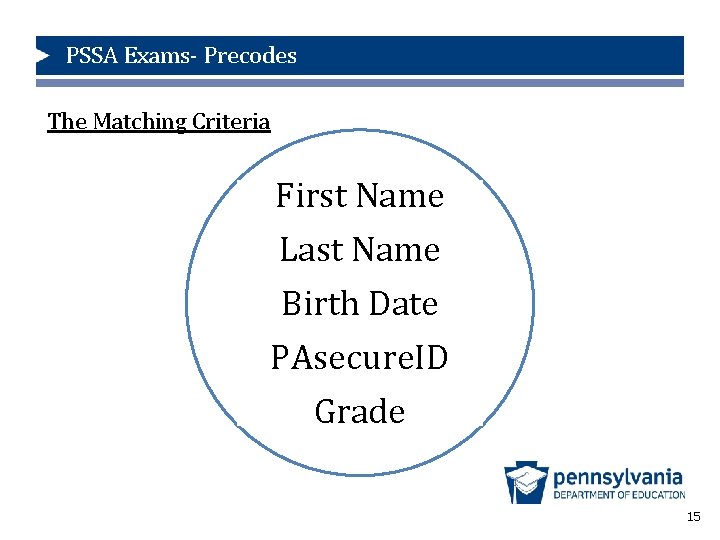 PSSA Exams- Precodes

The Matching Criteria

First Name

Last Name

Birth Date

PAsecureID

Grade

pennsylvania
DEPARTMENT OF EDUCATION

15